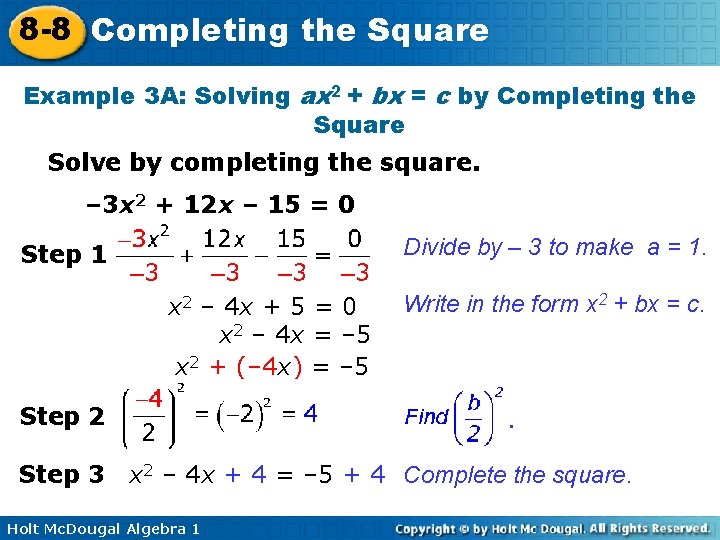 8-8 Completing the Square

Example 3A: Solving $ax^2 + bx = c$ by Completing the Square

Solve by completing the square.

$-3x^2 + 12x - 15 = 0$

Step 1 $\frac{-3x^2}{-3} + \frac{12x}{-3} - \frac{15}{-3} = \frac{0}{-3}$ Divide by – 3 to make a = 1.

$x^2 - 4x + 5 = 0$ Write in the form $x^2 + bx = c$.

$x^2 - 4x = -5$

$x^2 + (-4x) = -5$

Step 2 $\left(\frac{-4}{2}\right)^2 = (-2)^2 = 4$ Find $\left(\frac{b}{2}\right)^2$.

Step 3 $x^2 - 4x + 4 = -5 + 4$ Complete the square.

Holt McDougal Algebra 1

Copyright © by Holt Mc Dougal. All Rights Reserved.